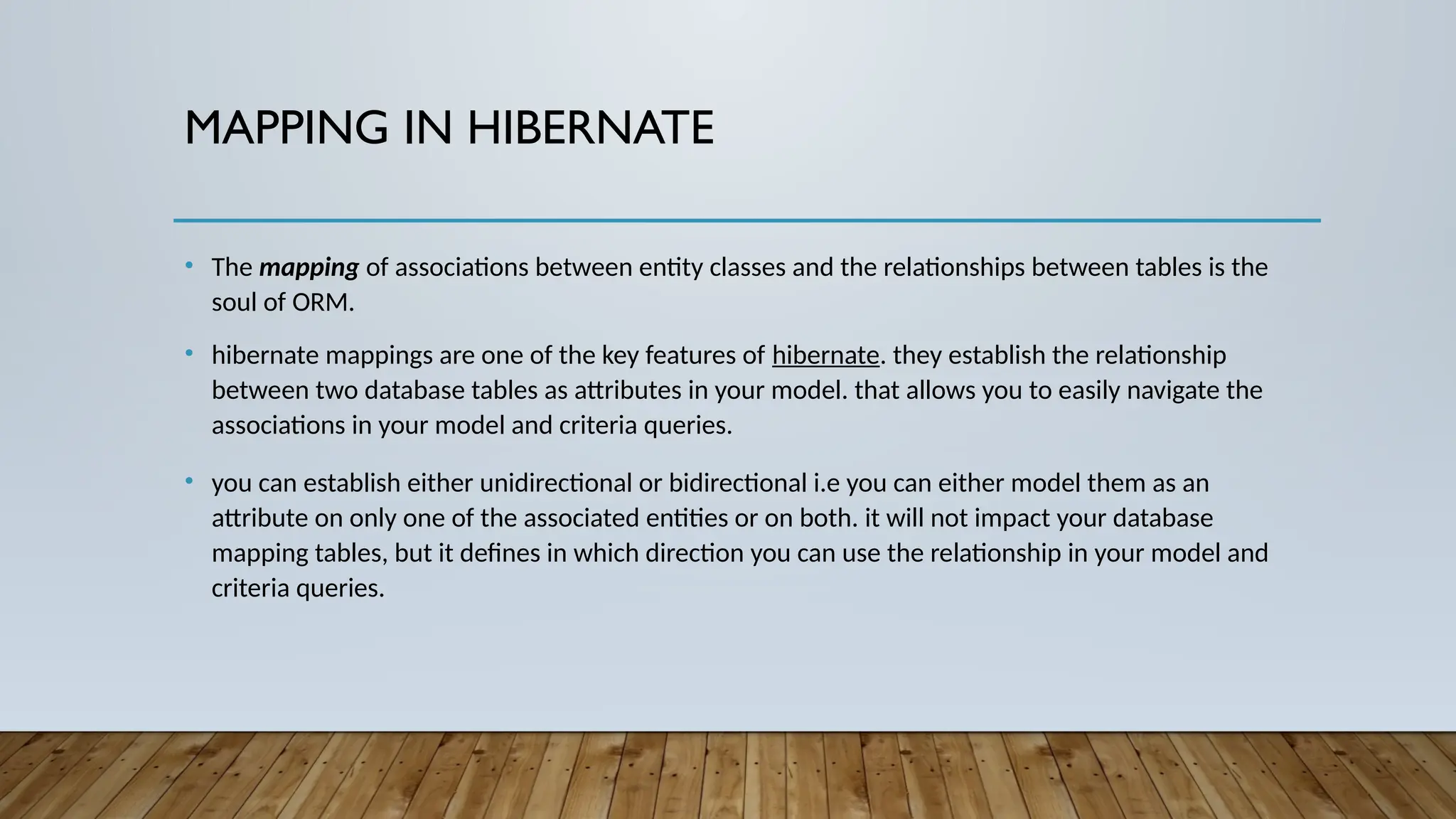 MAPPING IN HIBERNATE

• The mapping of associations between entity classes and the relationships between tables is the soul of ORM.

• hibernate mappings are one of the key features of hibernate. they establish the relationship between two database tables as attributes in your model. that allows you to easily navigate the associations in your model and criteria queries.

• you can establish either unidirectional or bidirectional i.e you can either model them as an attribute on only one of the associated entities or on both. it will not impact your database mapping tables, but it defines in which direction you can use the relationship in your model and criteria queries.